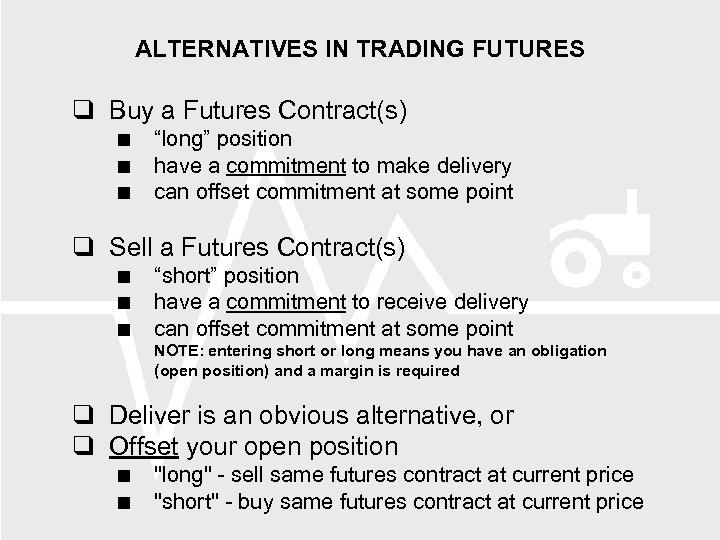 ALTERNATIVES IN TRADING FUTURES

❑ Buy a Futures Contract(s)
■ “long” position
■ have a commitment to make delivery
■ can offset commitment at some point

❑ Sell a Futures Contract(s)
■ “short” position
■ have a commitment to receive delivery
■ can offset commitment at some point
NOTE: entering short or long means you have an obligation (open position) and a margin is required

❑ Deliver is an obvious alternative, or
❑ Offset your open position
■ "long" - sell same futures contract at current price
■ "short" - buy same futures contract at current price